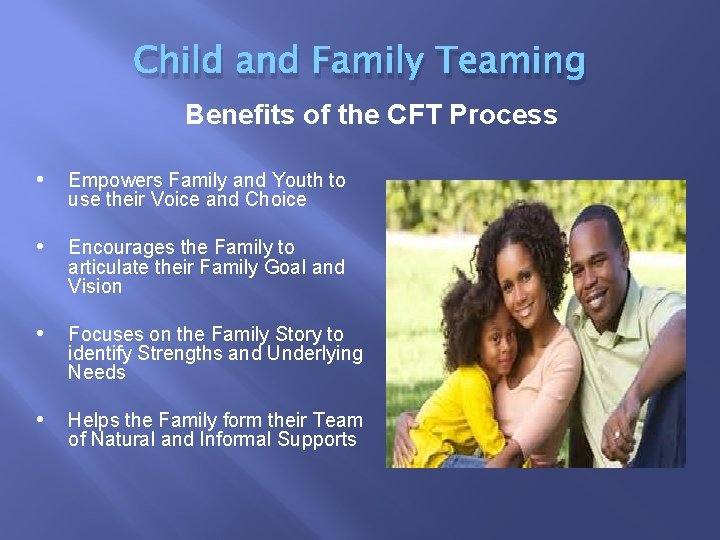 Child and Family Teaming

Benefits of the CFT Process

• Empowers Family and Youth to use their Voice and Choice

• Encourages the Family to articulate their Family Goal and Vision

• Focuses on the Family Story to identify Strengths and Underlying Needs

• Helps the Family form their Team of Natural and Informal Supports